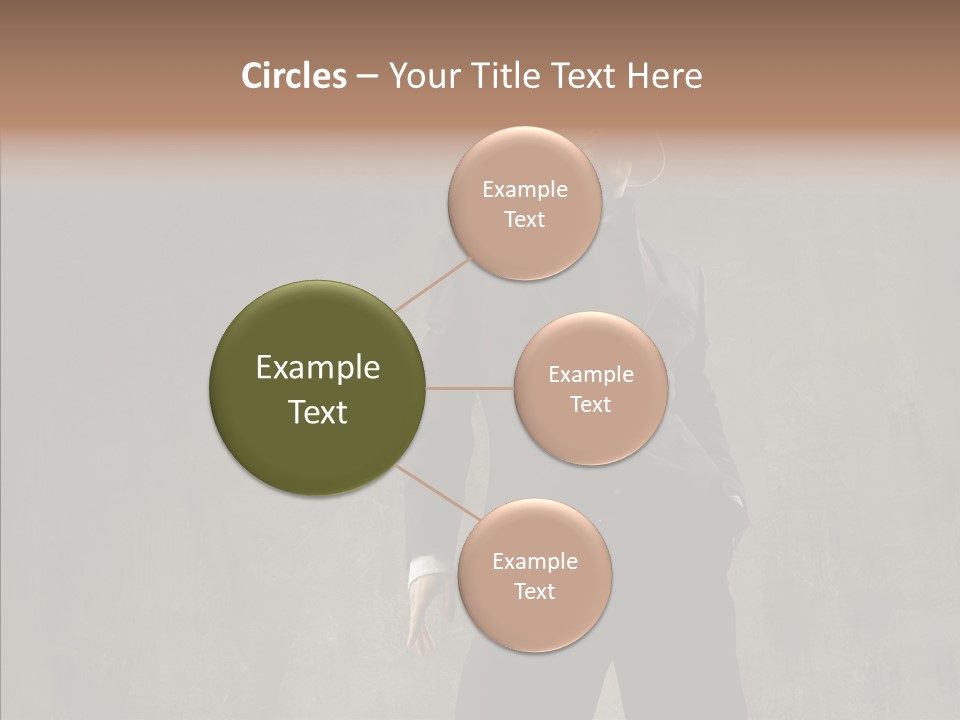 Circles – Your Title Text Here

Example Text

Example Text

Example Text

Example Text